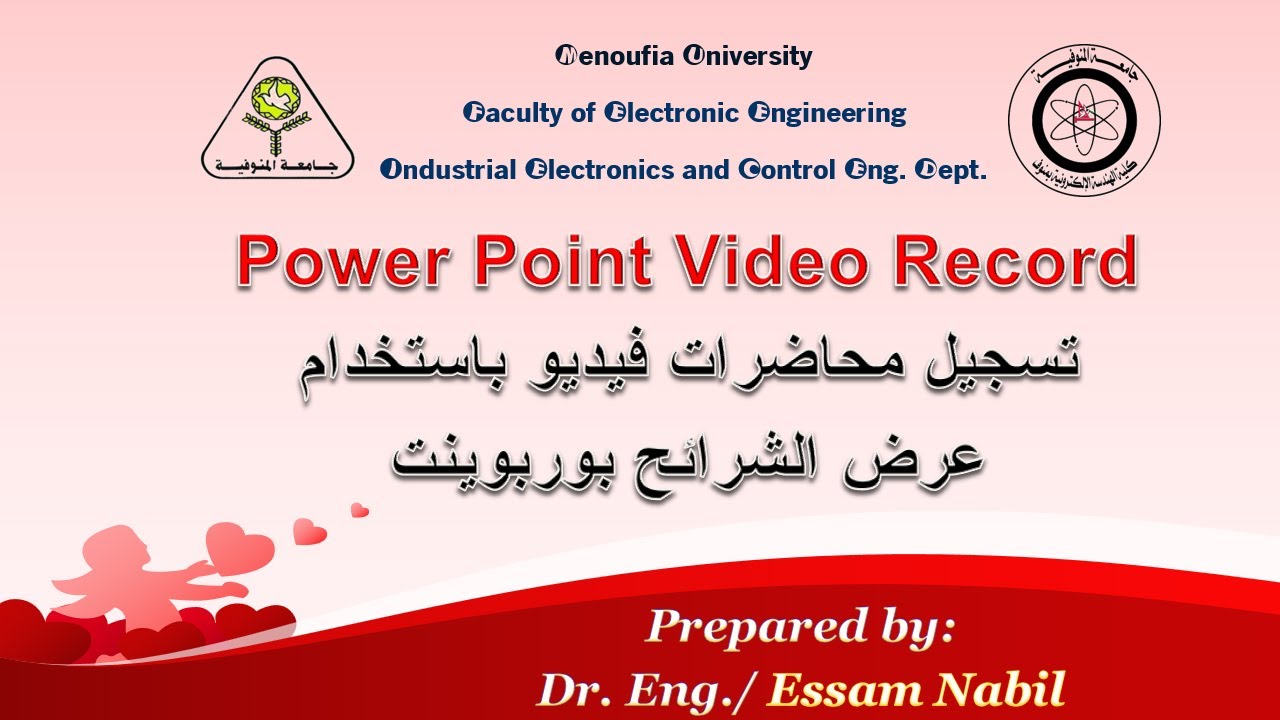 جامعة المنوفية

Menoufia University

Faculty of Electronic Engineering

Industrial Electronics and Control Eng. Dept.

جامعة المنوفية
كلية الهندسة الإلكترونية بمنوف

Power Point Video Record

تسجيل محاضرات فيديو باستخدام عرض الشرائح بوربوينت

Prepared by:
Dr. Eng./ Essam Nabil